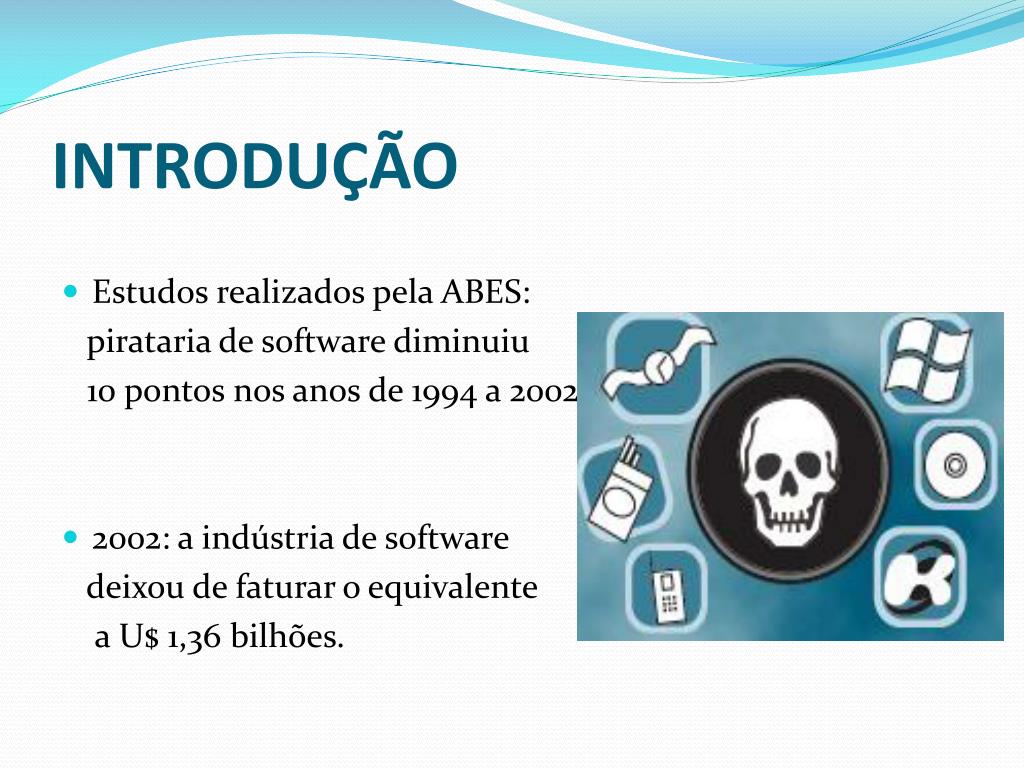 INTRODUÇÃO

Estudos realizados pela ABES: pirataria de software diminuiu 10 pontos nos anos de 1994 a 2002

2002: a indústria de software deixou de faturar o equivalente a U$ 1,36 bilhões.